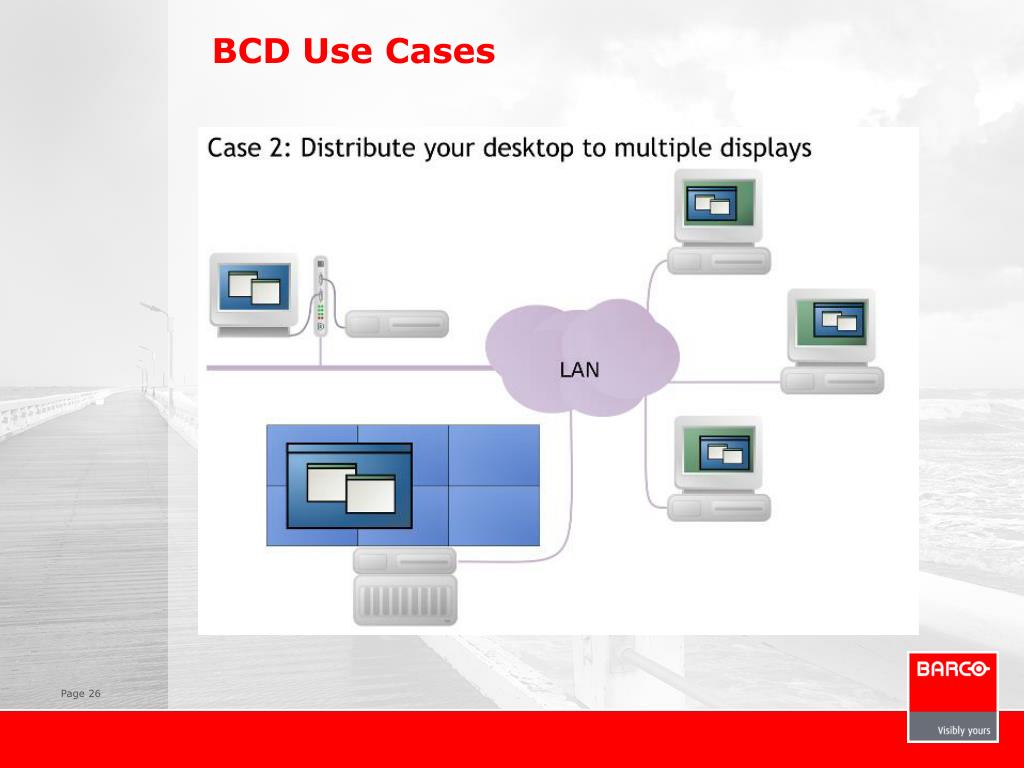 BCD Use Cases

Case 2: Distribute your desktop to multiple displays

LAN

Page 26

BARCO

Visibly yours